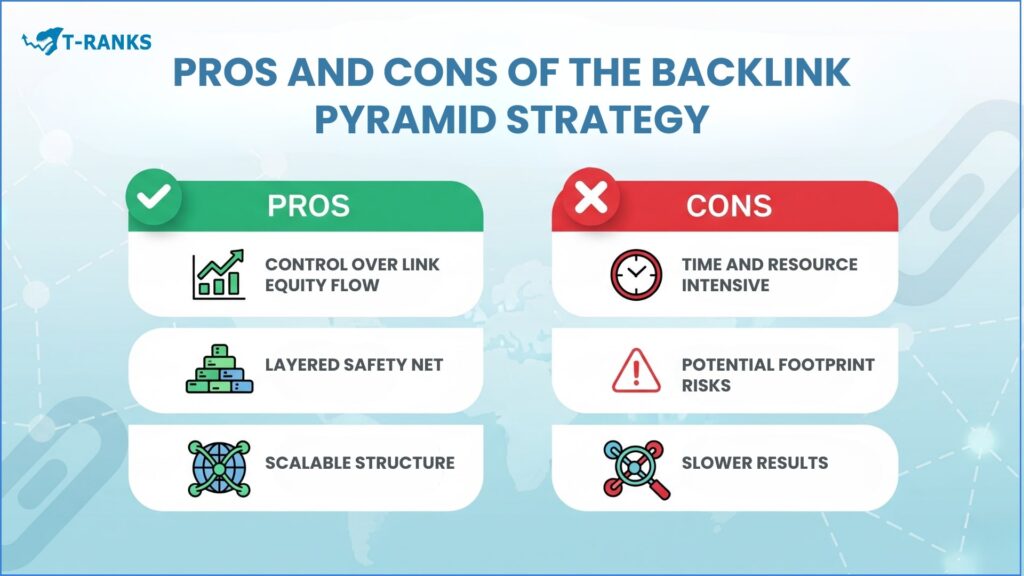 T-RANKS

PROS AND CONS OF THE BACKLINK PYRAMID STRATEGY

PROS

CONTROL OVER LINK EQUITY FLOW

LAYERED SAFETY NET

SCALABLE STRUCTURE

CONS

TIME AND RESOURCE INTENSIVE

POTENTIAL FOOTPRINT RISKS

SLOWER RESULTS